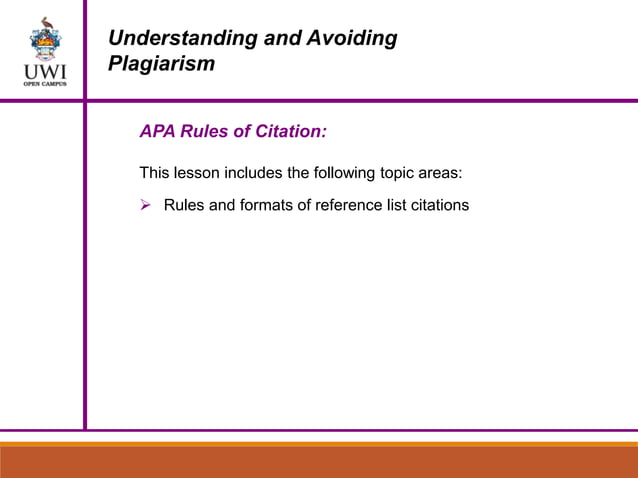 UWI
OPEN CAMPUS

Understanding and Avoiding Plagiarism

APA Rules of Citation:

This lesson includes the following topic areas:

➢ Rules and formats of reference list citations